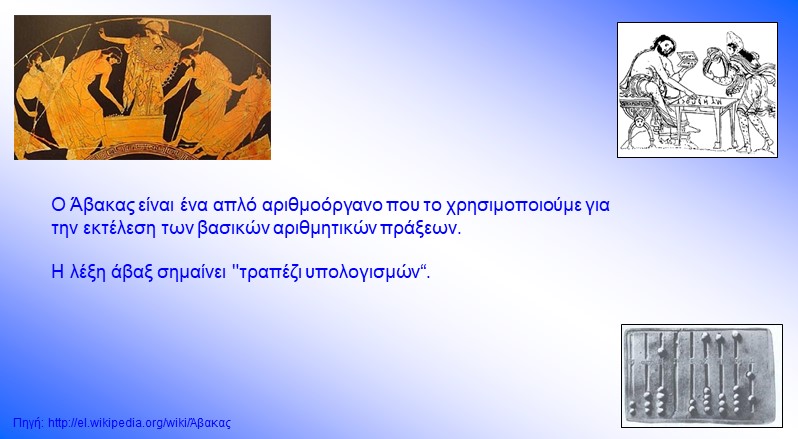 Ο Άβακας είναι ένα απλό αριθμοόργανο που το χρησιμοποιούμε για την εκτέλεση των βασικών αριθμητικών πράξεων.

Η λέξη άβαξ σημαίνει "τραπέζι υπολογισμών“.

Πηγή: http://el.wikipedia.org/wiki/Άβακας